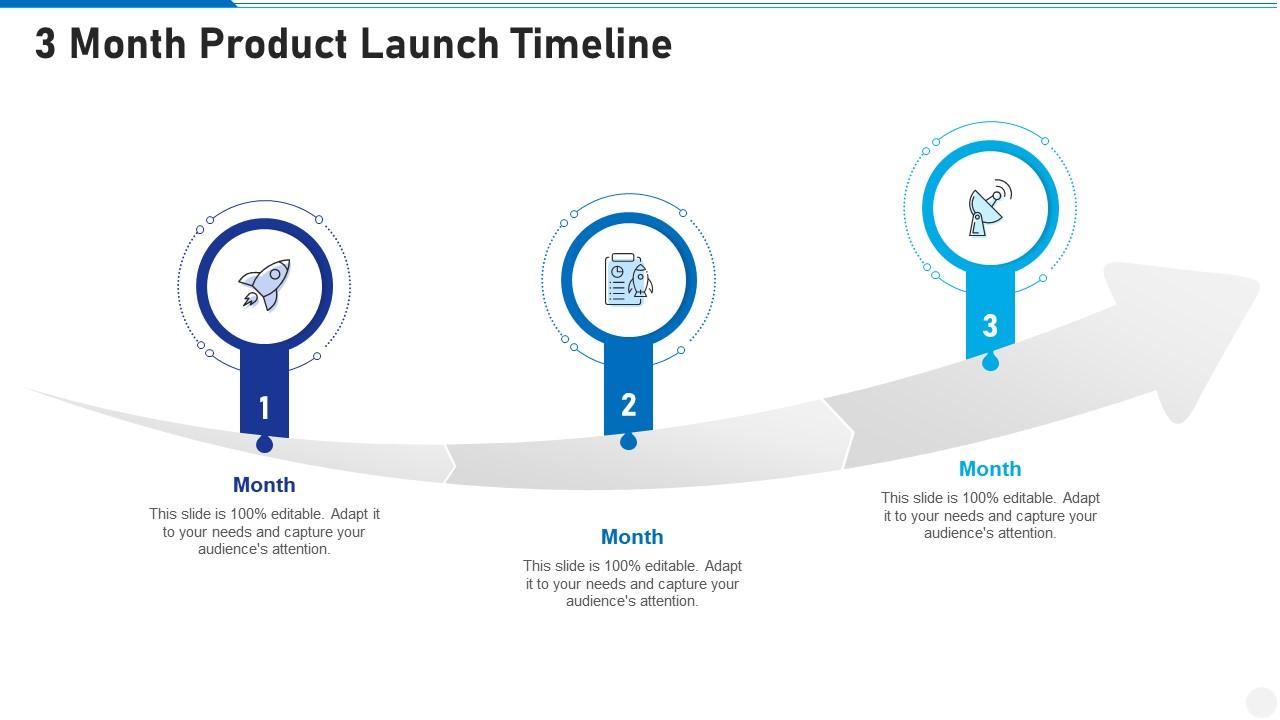 3 Month Product Launch Timeline

1

Month

This slide is 100% editable. Adapt it to your needs and capture your audience's attention.

2

Month

This slide is 100% editable. Adapt it to your needs and capture your audience's attention.

3

Month

This slide is 100% editable. Adapt it to your needs and capture your audience's attention.